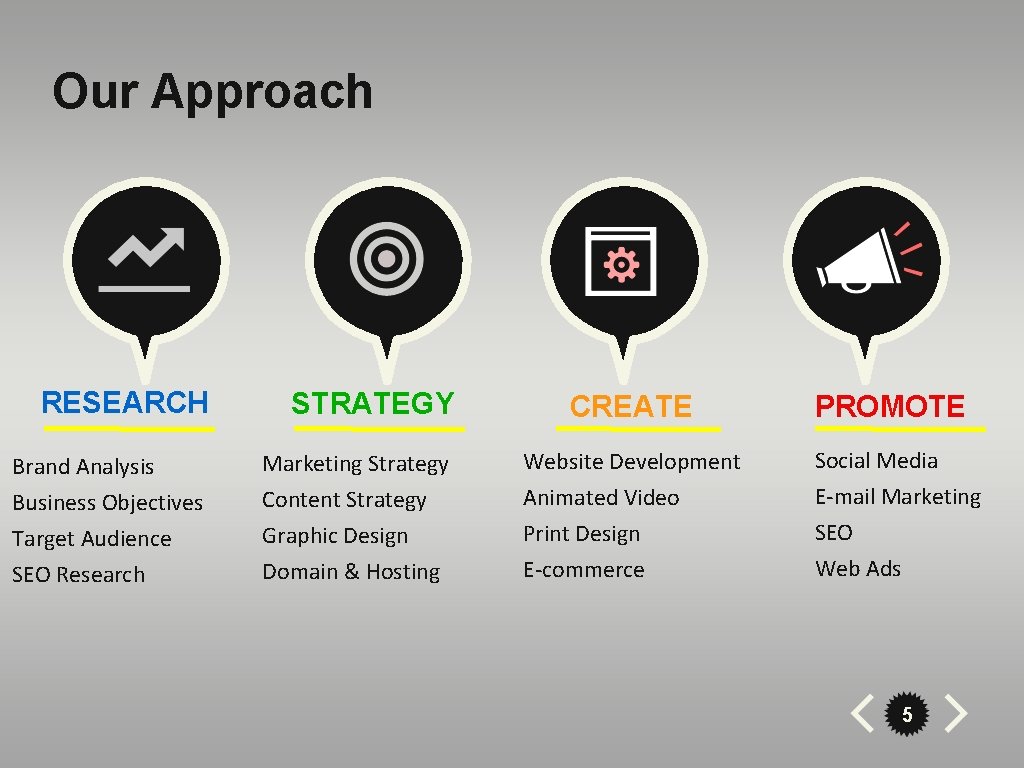 Our Approach

RESEARCH

Brand Analysis
Business Objectives
Target Audience
SEO Research

STRATEGY

Marketing Strategy
Content Strategy
Graphic Design
Domain & Hosting

CREATE

Website Development
Animated Video
Print Design
E-commerce

PROMOTE

Social Media
E-mail Marketing
SEO
Web Ads

5